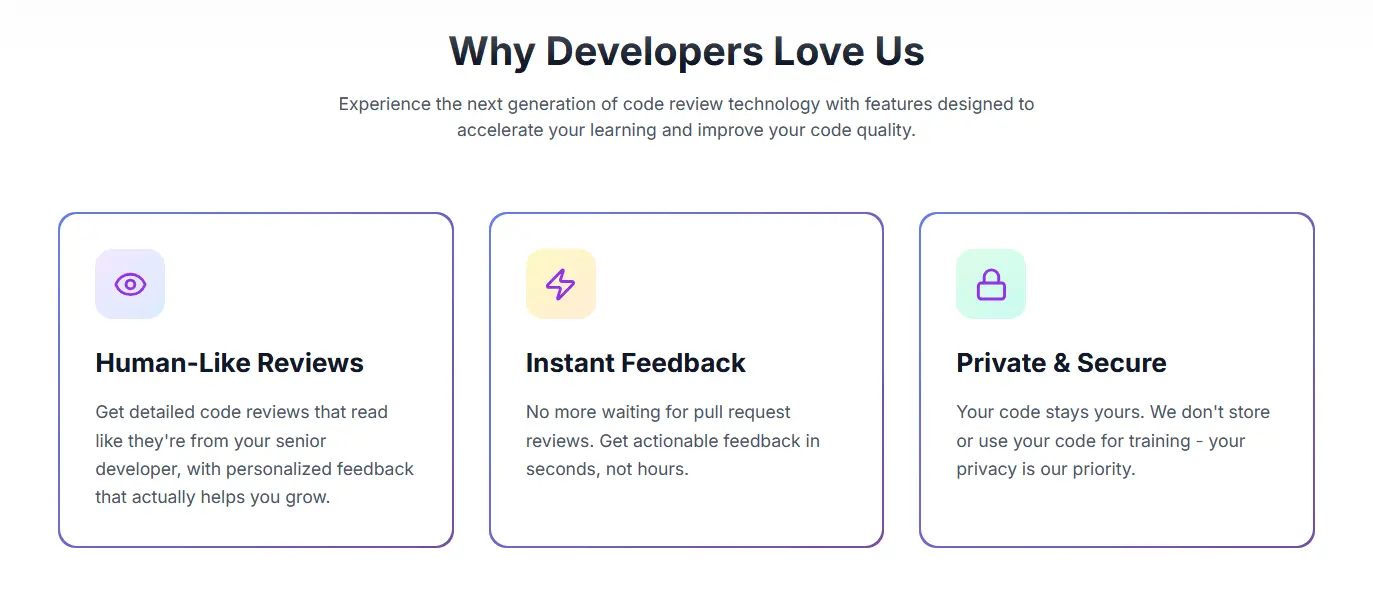 Why Developers Love Us

Experience the next generation of code review technology with features designed to accelerate your learning and improve your code quality.

Human-Like Reviews

Get detailed code reviews that read like they're from your senior developer, with personalized feedback that actually helps you grow.

Instant Feedback

No more waiting for pull request reviews. Get actionable feedback in seconds, not hours.

Private & Secure

Your code stays yours. We don't store or use your code for training - your privacy is our priority.